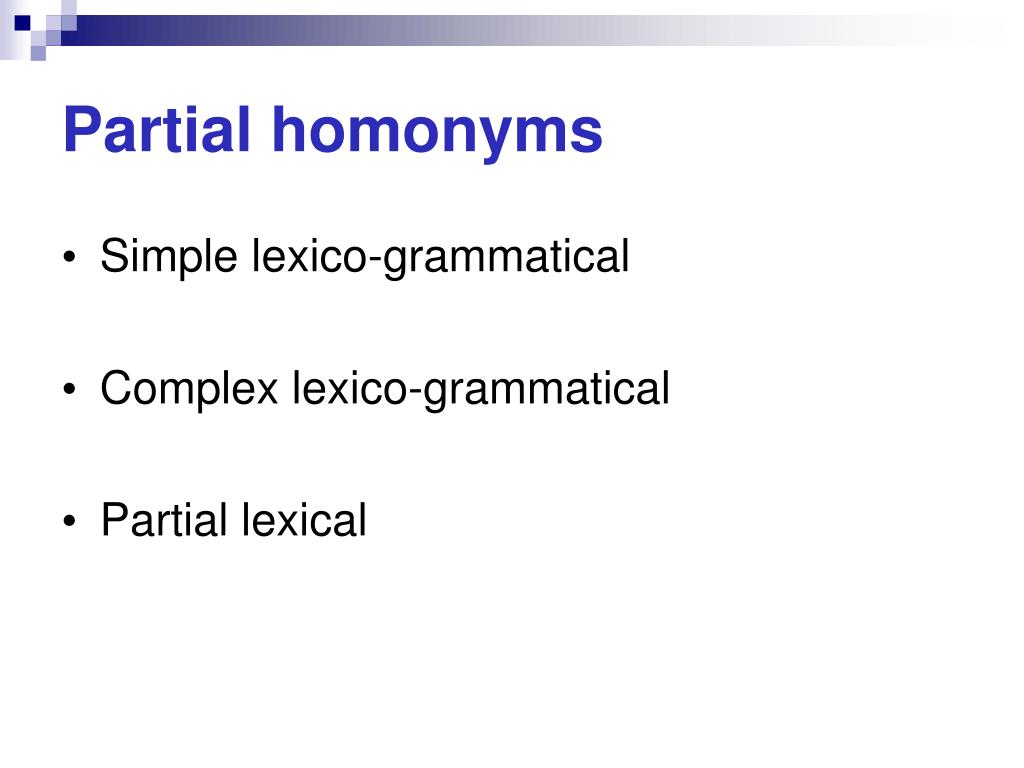 Partial homonyms

• Simple lexico-grammatical

• Complex lexico-grammatical

• Partial lexical